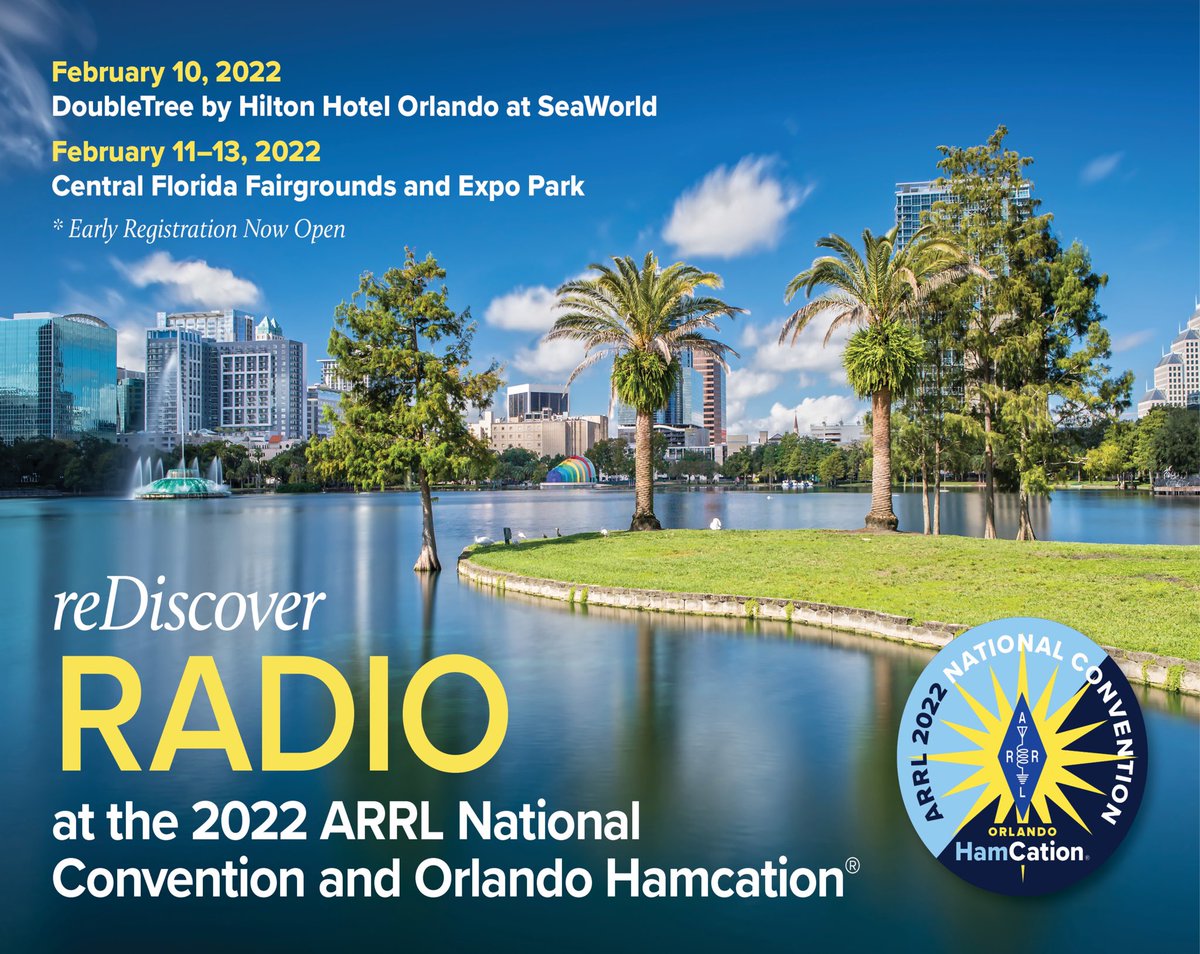 February 10, 2022
DoubleTree by Hilton Hotel Orlando at SeaWorld

February 11–13, 2022
Central Florida Fairgrounds and Expo Park

* Early Registration Now Open

reDiscover
RADIO
at the 2022 ARRL National Convention and Orlando Hamcation®

ARRL 2022 NATIONAL CONVENTION
A R R L
ORLANDO
HamCation®